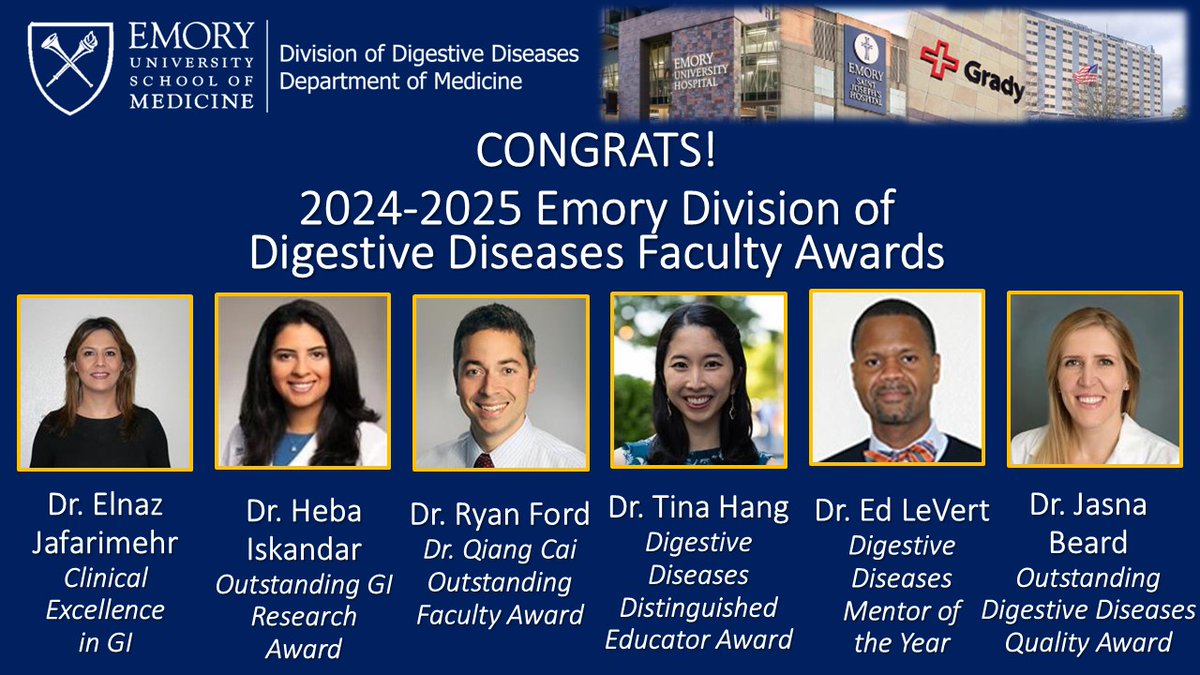 EMORY UNIVERSITY SCHOOL OF MEDICINE

Division of Digestive Diseases
Department of Medicine

EMORY UNIVERSITY HOSPITAL

EMORY SAINT JOSEPH'S HOSPITAL

Grady

CONGRATS!

2024-2025 Emory Division of Digestive Diseases Faculty Awards

Dr. Elnaz Jafarimehr
Clinical Excellence in GI

Dr. Heba Iskandar
Outstanding GI Research Award

Dr. Ryan Ford
Dr. Qiang Cai Outstanding Faculty Award

Dr. Tina Hang
Digestive Diseases Distinguished Educator Award

Dr. Ed LeVert
Digestive Diseases Mentor of the Year

Dr. Jasna Beard
Outstanding Digestive Diseases Quality Award